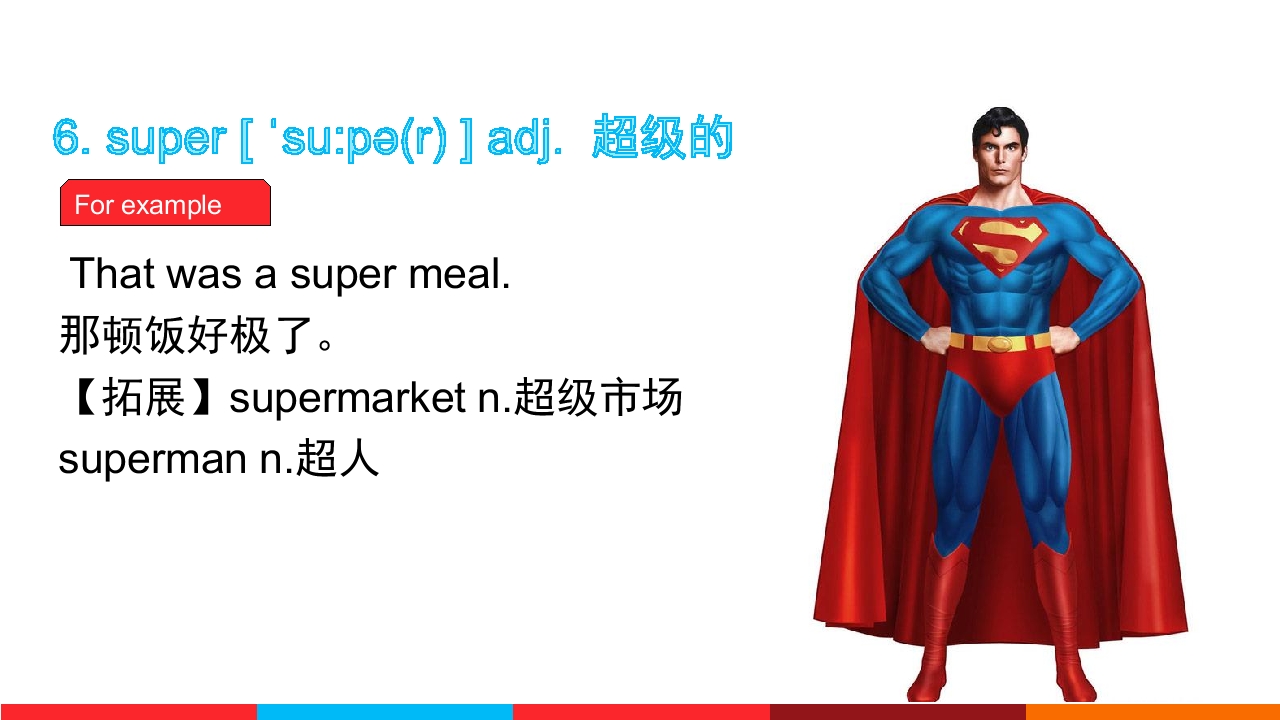 6. super [ ˈsu:pə(r) ] adj. 超级的

For example

That was a super meal.
那顿饭好极了。
【拓展】supermarket n.超级市场
superman n.超人